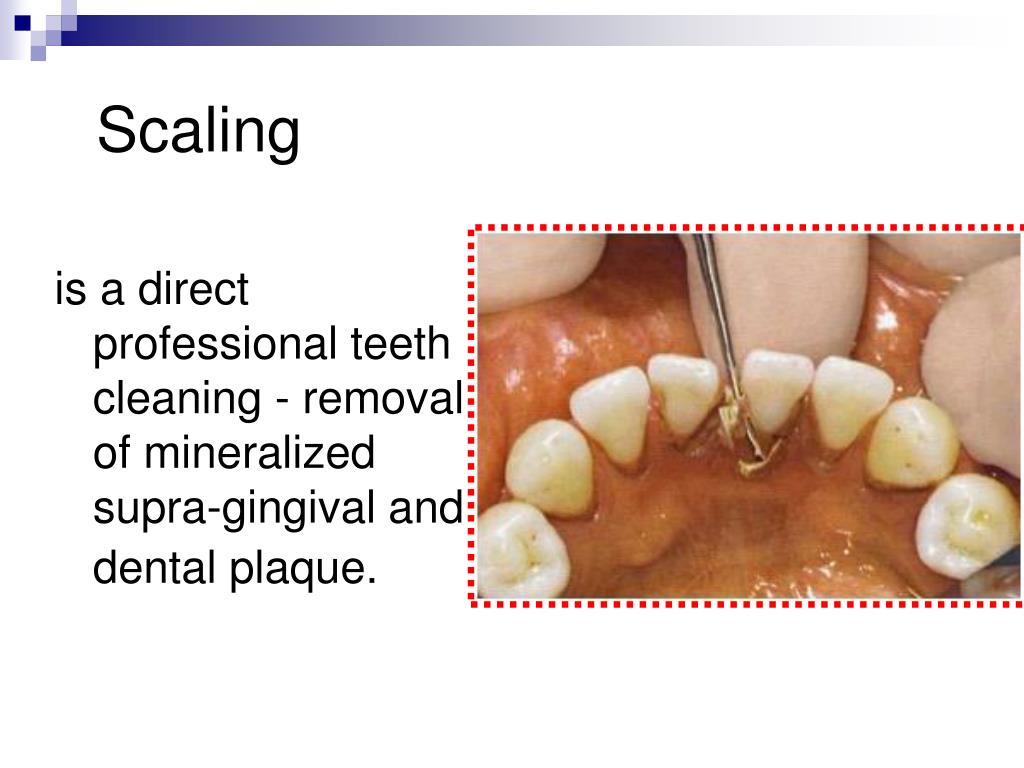 Scaling

is a direct professional teeth cleaning - removal of mineralized supra-gingival and dental plaque.